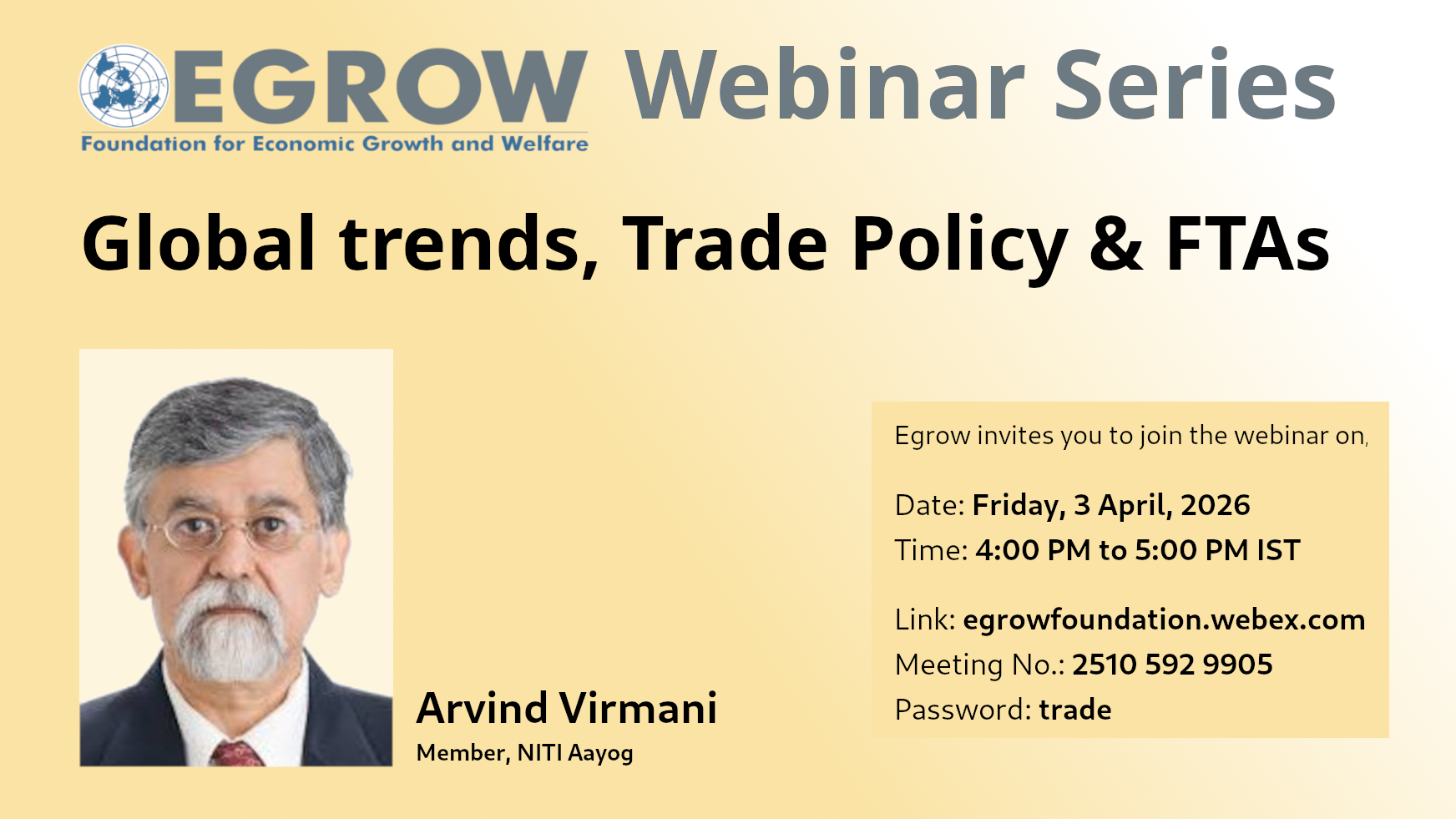 EGROW Webinar Series
Foundation for Economic Growth and Welfare

Global trends, Trade Policy & FTAs

Arvind Virmani
Member, NITI Aayog

Egrow invites you to join the webinar on,

Date: Friday, 3 April, 2026
Time: 4:00 PM to 5:00 PM IST

Link: egrowfoundation.webex.com
Meeting No.: 2510 592 9905
Password: trade